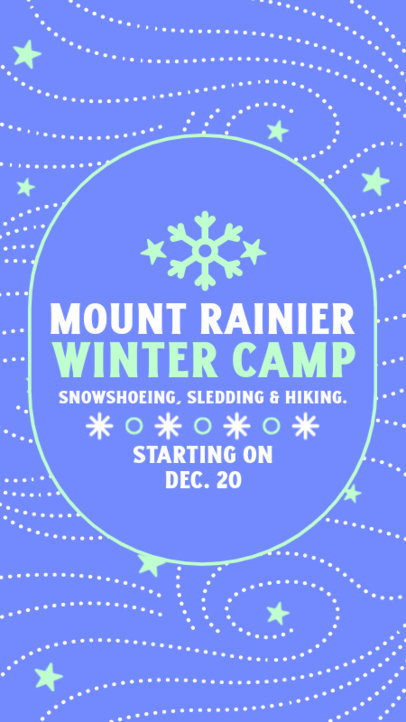 MOUNT RAINIER
WINTER CAMP

SNOWSHOEING, SLEDDING & HIKING.

STARTING ON
DEC. 20